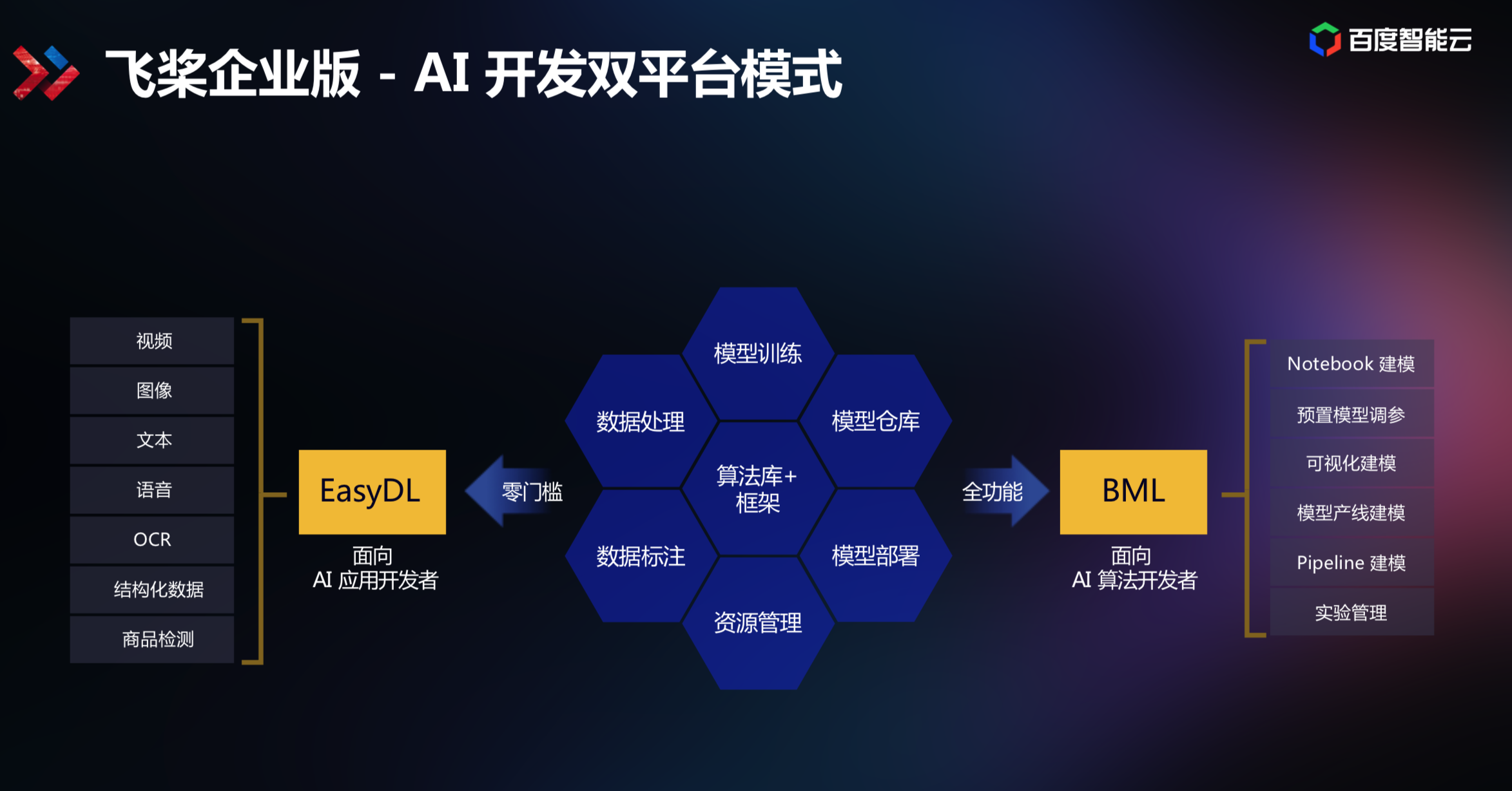 飞桨企业版 - AI 开发双平台模式

百度智能云

视频
图像
文本
语音
OCR
结构化数据
商品检测

EasyDL
面向
AI 应用开发者

零门槛

模型训练
数据处理
模型仓库
算法库+
框架
数据标注
模型部署
资源管理

全功能

BML
面向
AI 算法开发者

Notebook 建模
预置模型调参
可视化建模
模型产线建模
Pipeline 建模
实验管理